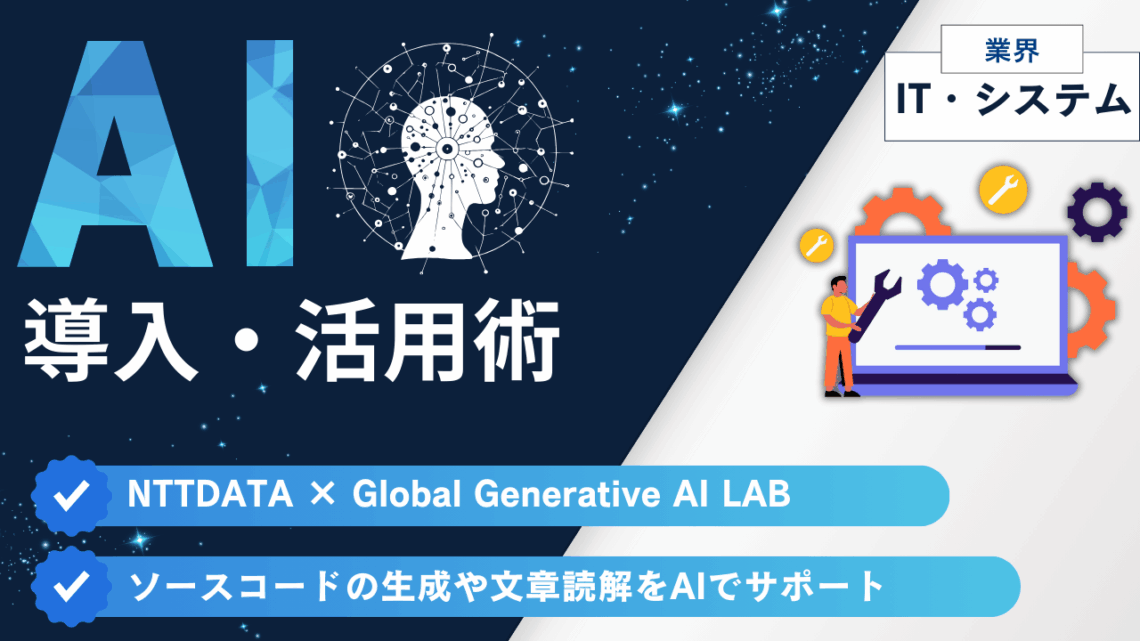 AI
導入・活用術

業界
IT・システム

NTTDATA × Global Generative AI LAB

ソースコードの生成や文章読解をAIでサポート